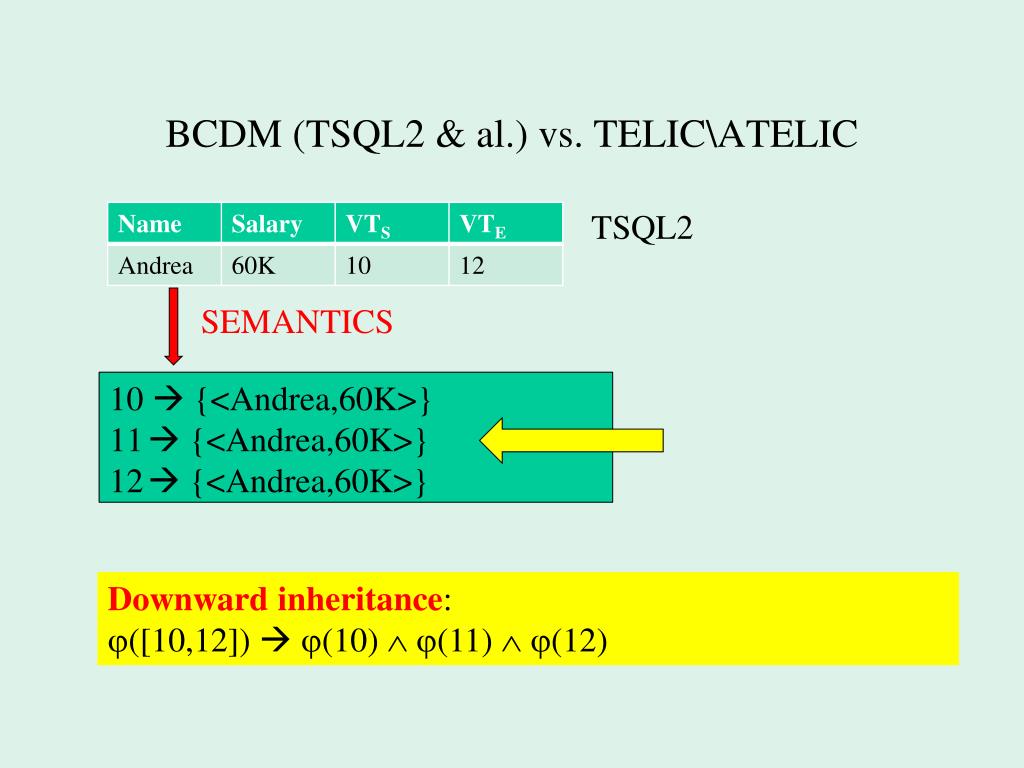 BCDM (TSQL2 & al.) vs. TELIC\ATELIC

| Name | Salary | $VT_S$ | $VT_E$ |
|---|---|---|---|
| Andrea | 60K | 10 | 12 |

TSQL2

SEMANTICS

10 → {<Andrea,60K>}
11 → {<Andrea,60K>}
12 → {<Andrea,60K>}

Downward inheritance:
$\varphi([10,12]) \rightarrow \varphi(10) \wedge \varphi(11) \wedge \varphi(12)$